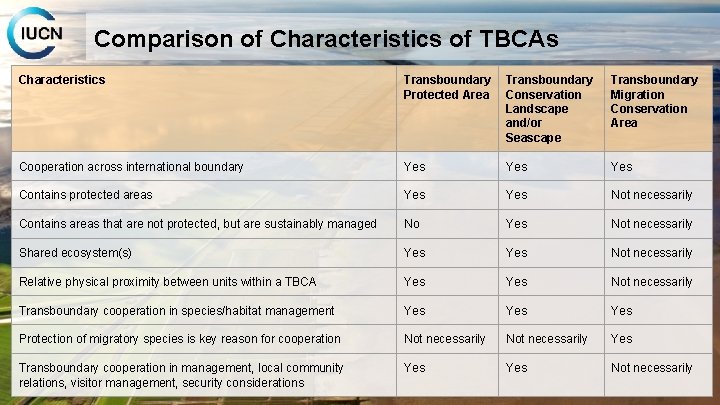 IUCN

Comparison of Characteristics of TBCAs

| Characteristics | Transboundary Protected Area | Transboundary Conservation Landscape and/or Seascape | Transboundary Migration Conservation Area |
|---|---|---|---|
| Cooperation across international boundary | Yes | Yes | Yes |
| Contains protected areas | Yes | Yes | Not necessarily |
| Contains areas that are not protected, but are sustainably managed | No | Yes | Not necessarily |
| Shared ecosystem(s) | Yes | Yes | Not necessarily |
| Relative physical proximity between units within a TBCA | Yes | Yes | Not necessarily |
| Transboundary cooperation in species/habitat management | Yes | Yes | Yes |
| Protection of migratory species is key reason for cooperation | Not necessarily | Not necessarily | Yes |
| Transboundary cooperation in management, local community relations, visitor management, security considerations | Yes | Yes | Not necessarily |